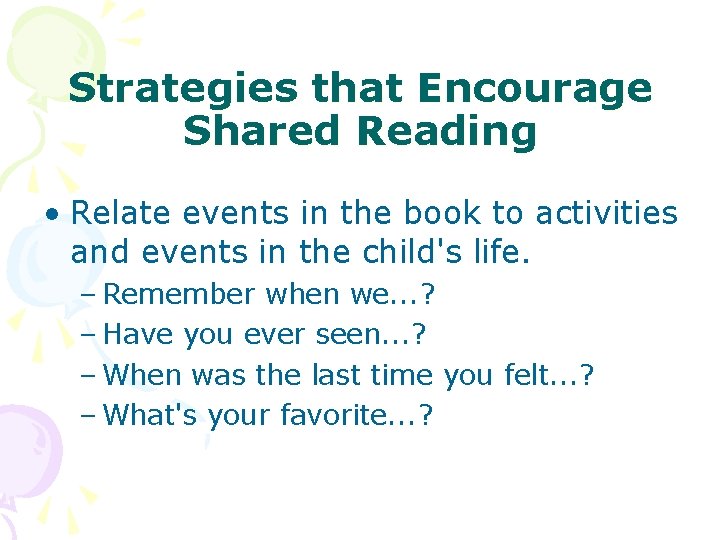 Strategies that Encourage Shared Reading

• Relate events in the book to activities and events in the child's life.
– Remember when we...?
– Have you ever seen...?
– When was the last time you felt...?
– What's your favorite...?